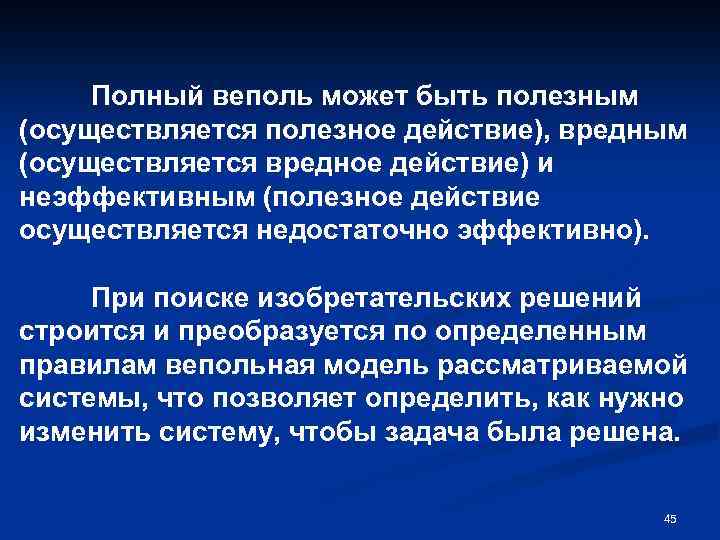 Полный веполь может быть полезным (осуществляется полезное действие), вредным (осуществляется вредное действие) и неэффективным (полезное действие осуществляется недостаточно эффективно).

При поиске изобретательских решений строится и преобразуется по определенным правилам вепольная модель рассматриваемой системы, что позволяет определить, как нужно изменить систему, чтобы задача была решена.

45